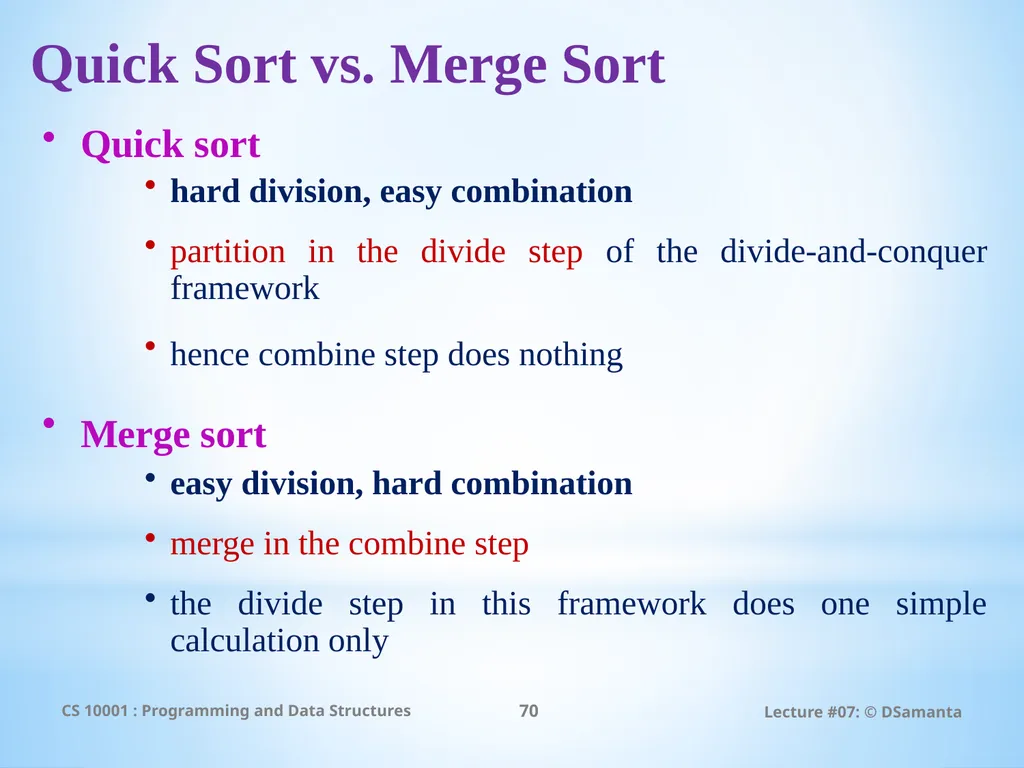 Quick Sort vs. Merge Sort

• Quick sort

• hard division, easy combination

• partition in the divide step of the divide-and-conquer framework

• hence combine step does nothing

• Merge sort

• easy division, hard combination

• merge in the combine step

• the divide step in this framework does one simple calculation only

CS 10001 : Programming and Data Structures

70

Lecture #07: © DSamanta